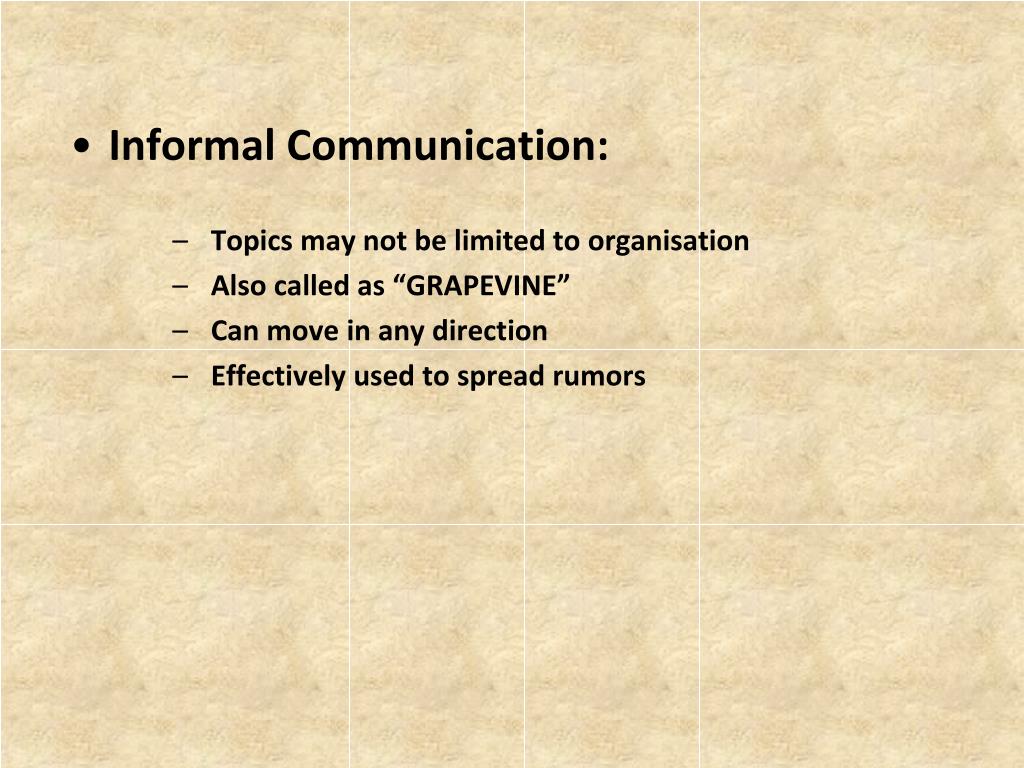 • Informal Communication:

– Topics may not be limited to organisation
– Also called as “GRAPEVINE”
– Can move in any direction
– Effectively used to spread rumors